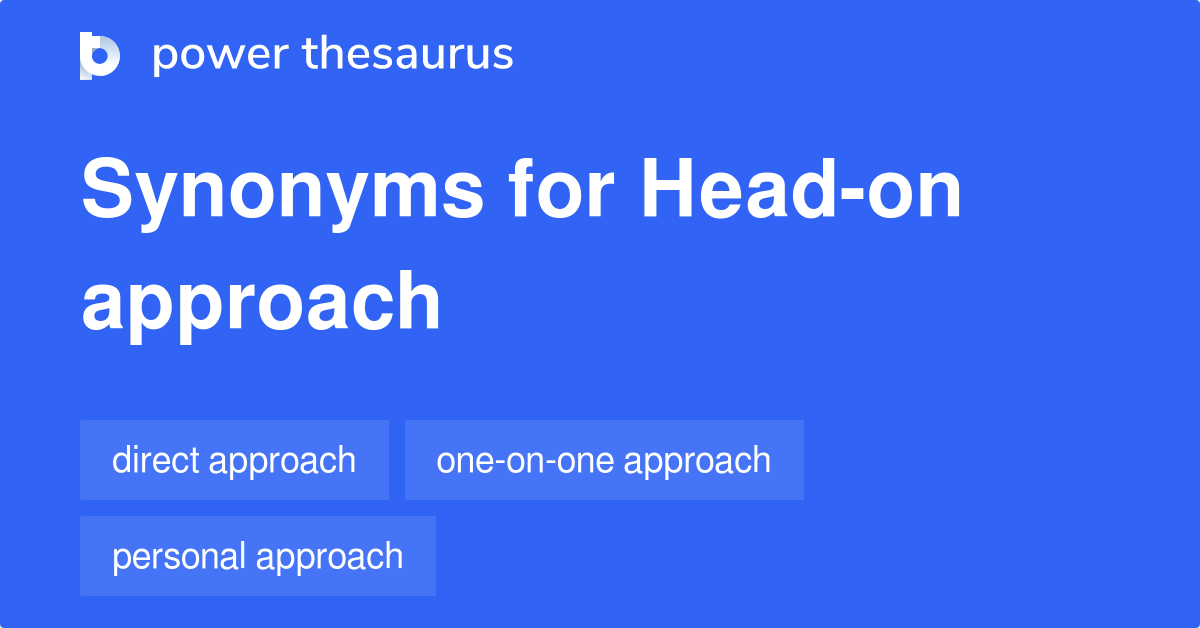 power thesaurus

Synonyms for Head-on approach

direct approach

one-on-one approach

personal approach